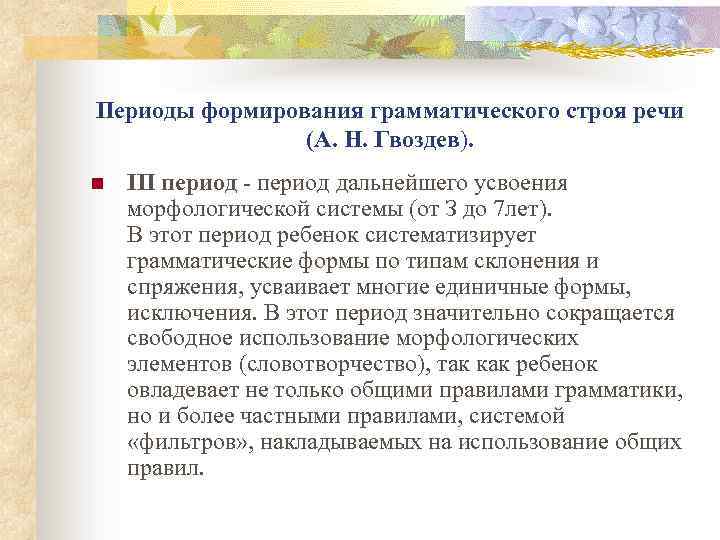 Периоды формирования грамматического строя речи (А. Н. Гвоздев).

III период - период дальнейшего усвоения морфологической системы (от 3 до 7лет).
В этот период ребенок систематизирует грамматические формы по типам склонения и спряжения, усваивает многие единичные формы, исключения. В этот период значительно сокращается свободное использование морфологических элементов (словотворчество), так как ребенок овладевает не только общими правилами грамматики, но и более частными правилами, системой «фильтров», накладываемых на использование общих правил.